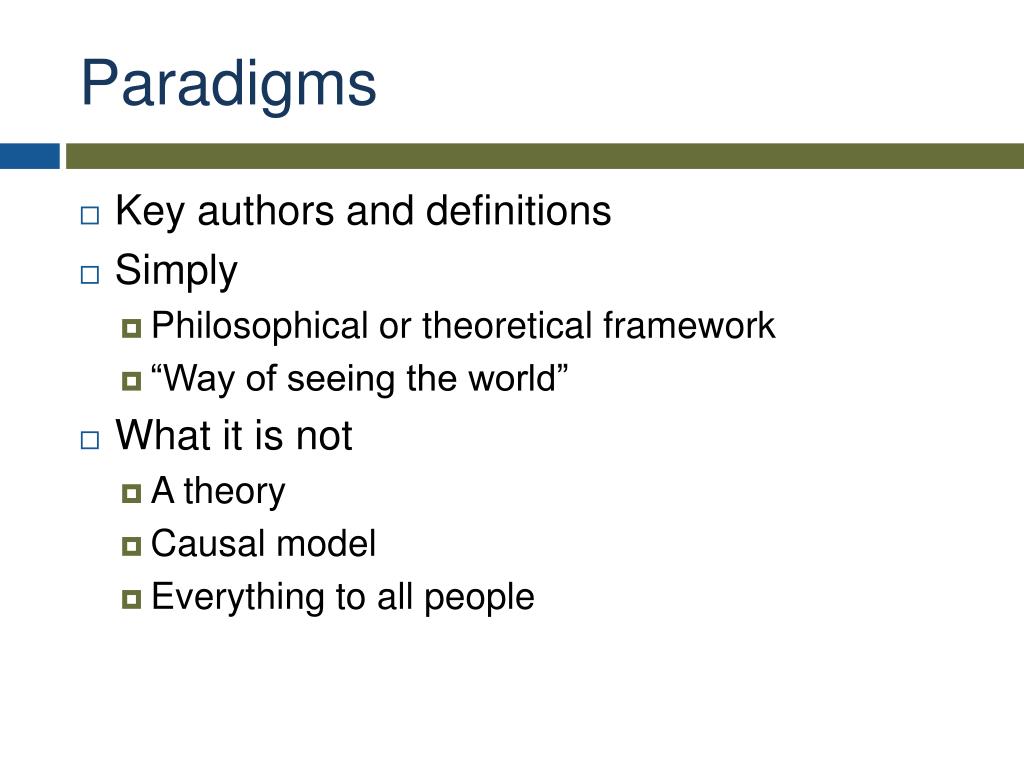 Paradigms

Key authors and definitions
Simply
Philosophical or theoretical framework
“Way of seeing the world”
What it is not
A theory
Causal model
Everything to all people